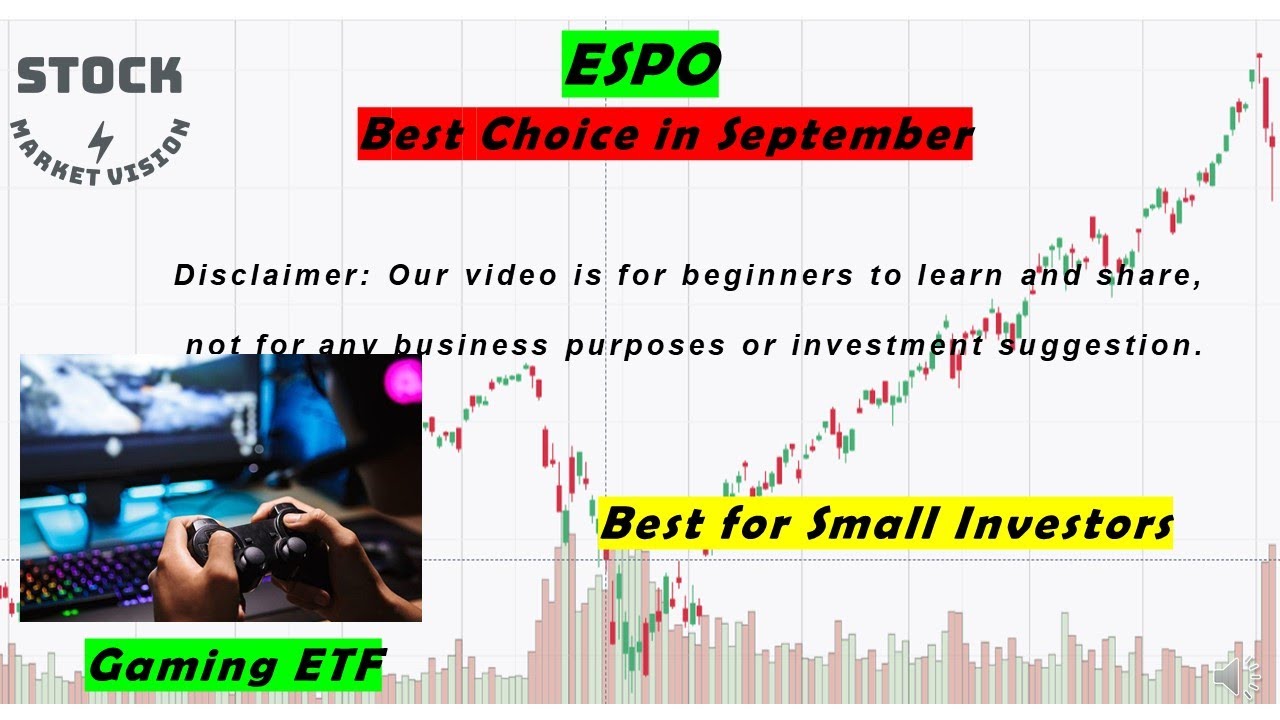 STOCK
MARKET VISION

ESPO

Best Choice in September

Disclaimer: Our video is for beginners to learn and share, not for any business purposes or investment suggestion.

Best for Small Investors

Gaming ETF